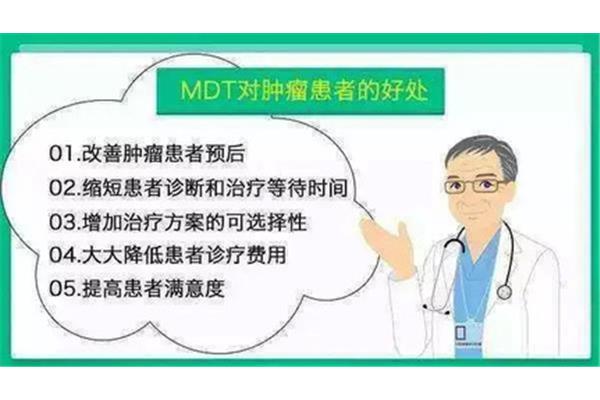 MDT对肿瘤患者的好处

01.改善肿瘤患者预后
02.缩短患者诊断和治疗等待时间
03.增加治疗方案的可选择性
04.大大降低患者诊疗费用
05.提高患者满意度